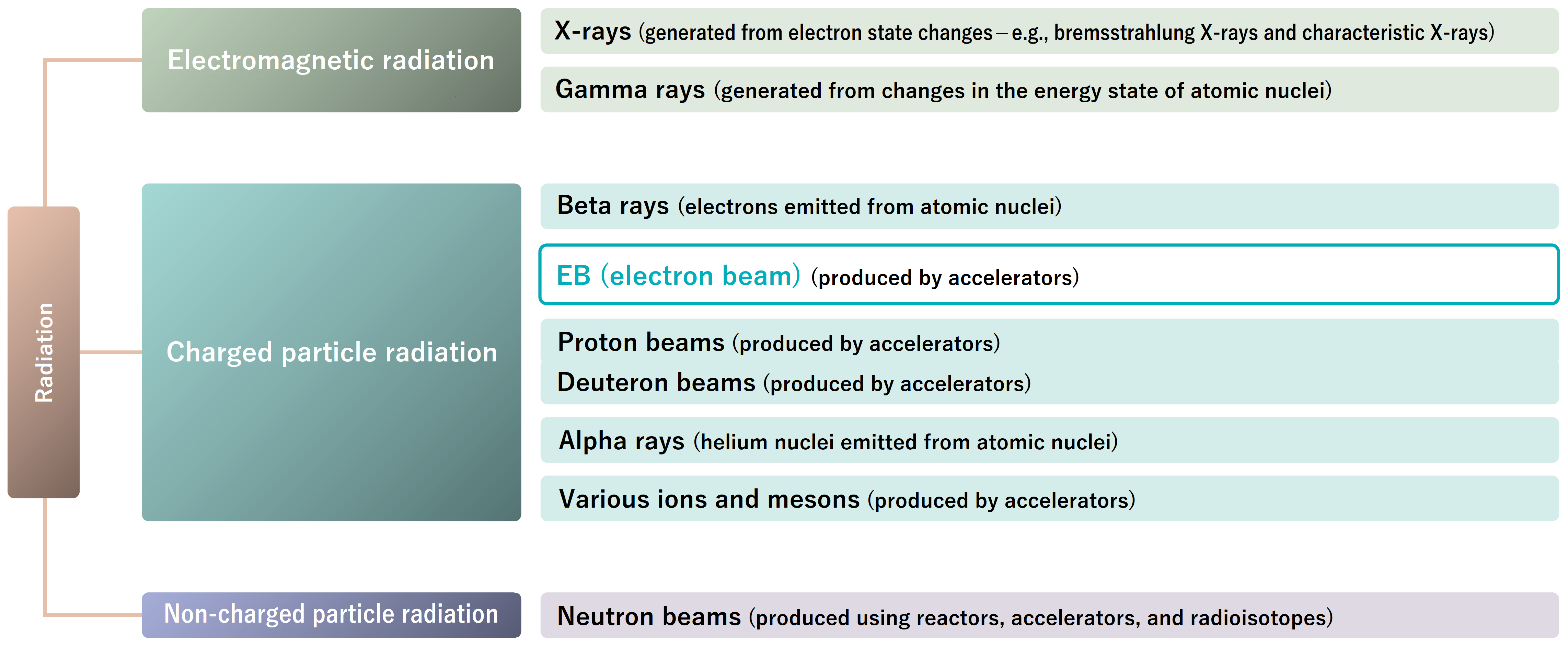 Radiation

Electromagnetic radiation

X-rays (generated from electron state changes – e.g., bremsstrahlung X-rays and characteristic X-rays)

Gamma rays (generated from changes in the energy state of atomic nuclei)

Charged particle radiation

Beta rays (electrons emitted from atomic nuclei)

EB (electron beam) (produced by accelerators)

Proton beams (produced by accelerators)
Deuteron beams (produced by accelerators)

Alpha rays (helium nuclei emitted from atomic nuclei)

Various ions and mesons (produced by accelerators)

Non-charged particle radiation

Neutron beams (produced using reactors, accelerators, and radioisotopes)